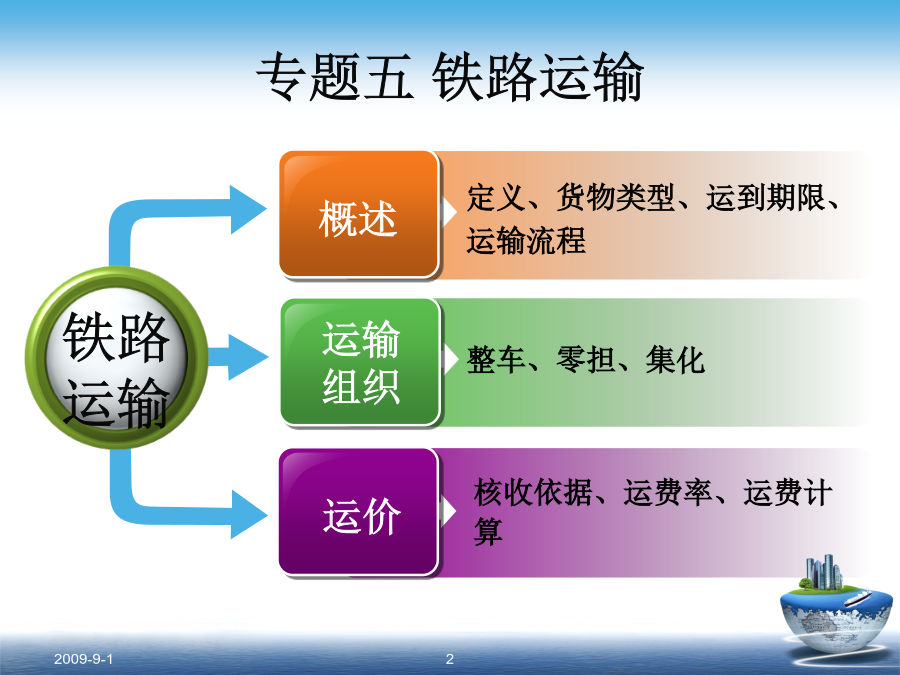 专题五 铁路运输

铁路运输

概述

定义、货物类型、运到期限、运输流程

运输组织

整车、零担、集化

运价

核收依据、运费率、运费计算

2009-9-1

2